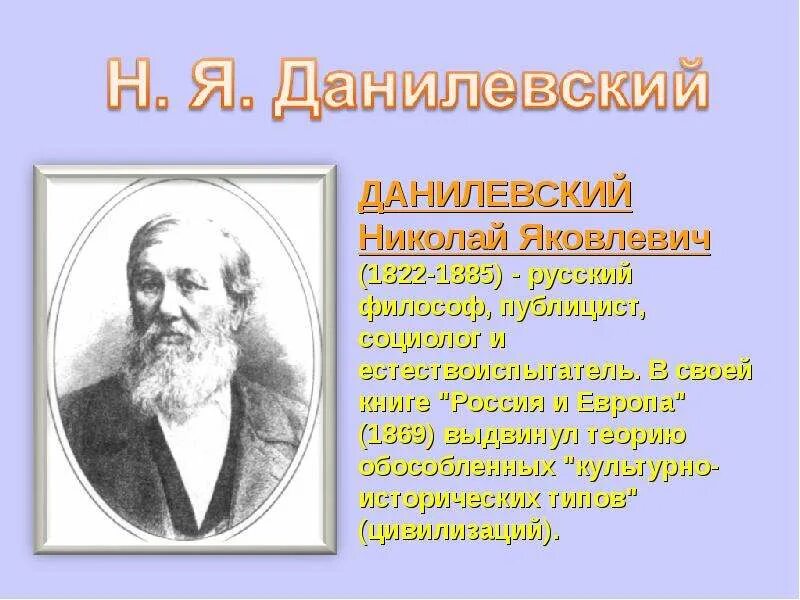 Н. Я. Данилевский

ДАНИЛЕВСКИЙ Николай Яковлевич (1822-1885) - русский философ, публицист, социолог и естествоиспытатель. В своей книге "Россия и Европа" (1869) выдвинул теорию обособленных "культурно-исторических типов" (цивилизаций).